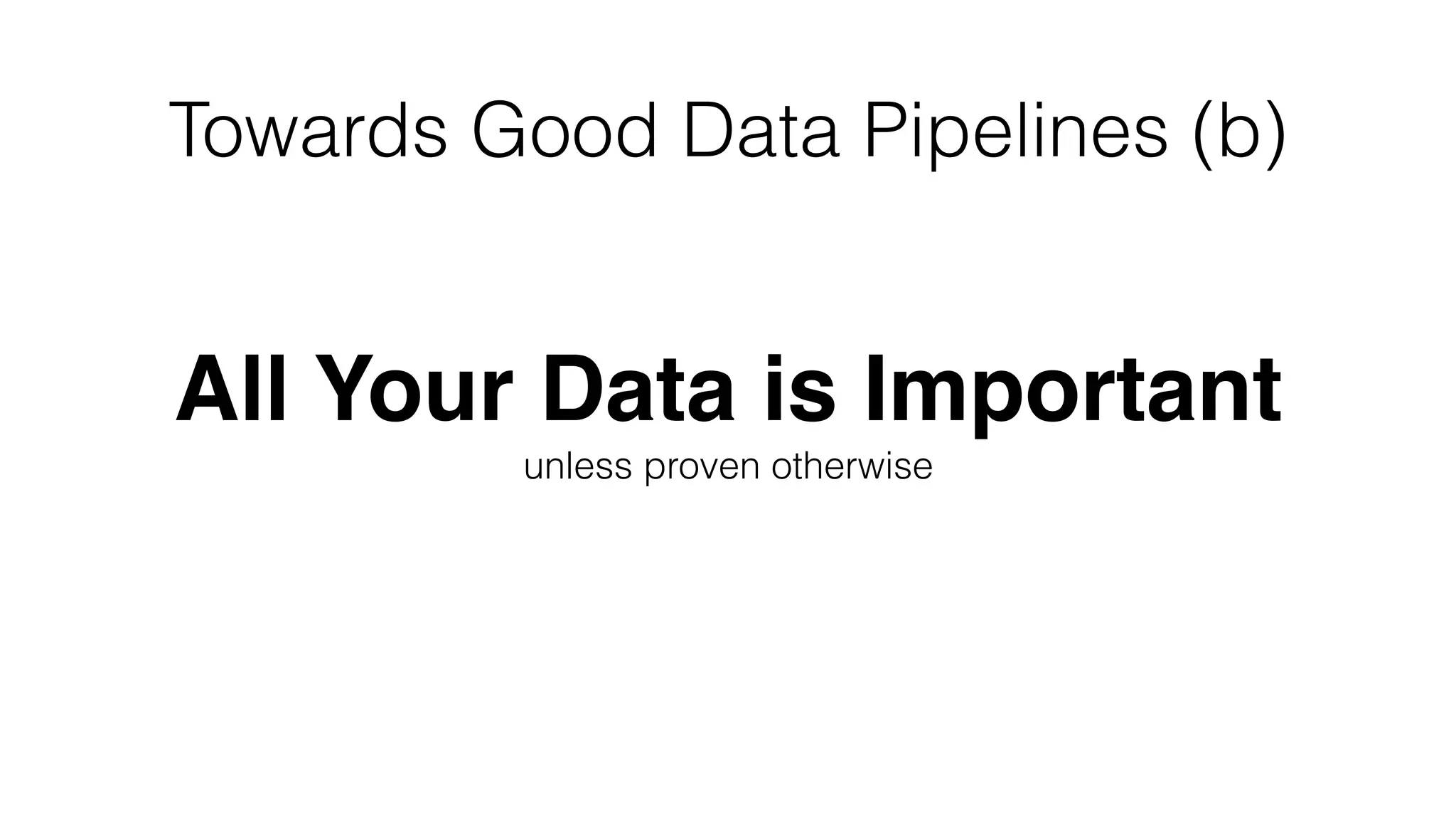 Towards Good Data Pipelines (b)

All Your Data is Important
unless proven otherwise